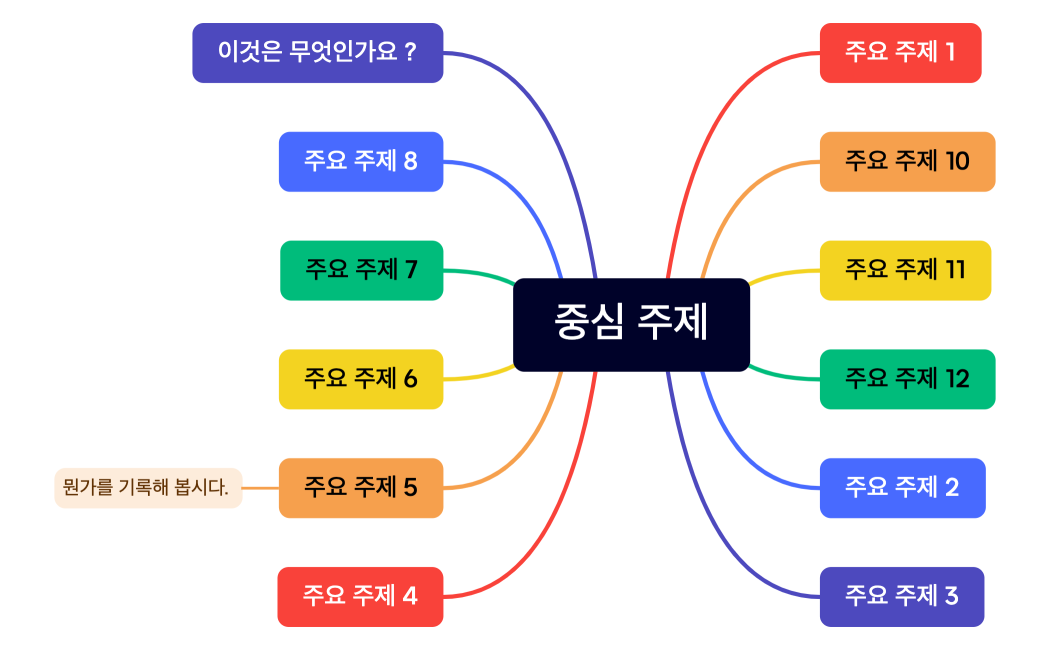 중심 주제

이것은 무엇인가요 ?

주요 주제 8

주요 주제 7

주요 주제 6

주요 주제 5

뭔가를 기록해 봅시다.

주요 주제 4

주요 주제 1

주요 주제 10

주요 주제 11

주요 주제 12

주요 주제 2

주요 주제 3